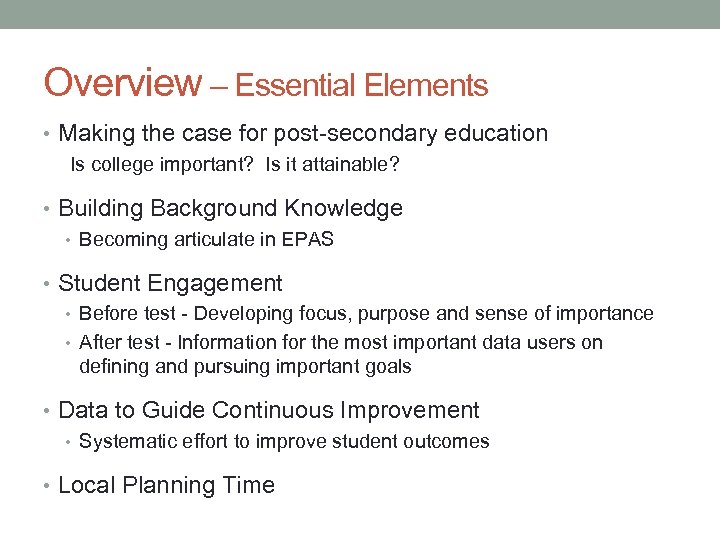 Overview – Essential Elements

• Making the case for post-secondary education
Is college important? Is it attainable?

• Building Background Knowledge
• Becoming articulate in EPAS

• Student Engagement
• Before test - Developing focus, purpose and sense of importance
• After test - Information for the most important data users on defining and pursuing important goals

• Data to Guide Continuous Improvement
• Systematic effort to improve student outcomes

• Local Planning Time